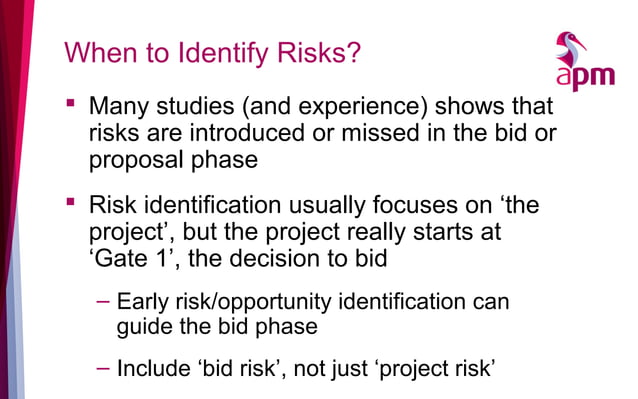 When to Identify Risks?

apm

▪ Many studies (and experience) shows that risks are introduced or missed in the bid or proposal phase

▪ Risk identification usually focuses on ‘the project’, but the project really starts at ‘Gate 1’, the decision to bid

– Early risk/opportunity identification can guide the bid phase

– Include ‘bid risk’, not just ‘project risk’